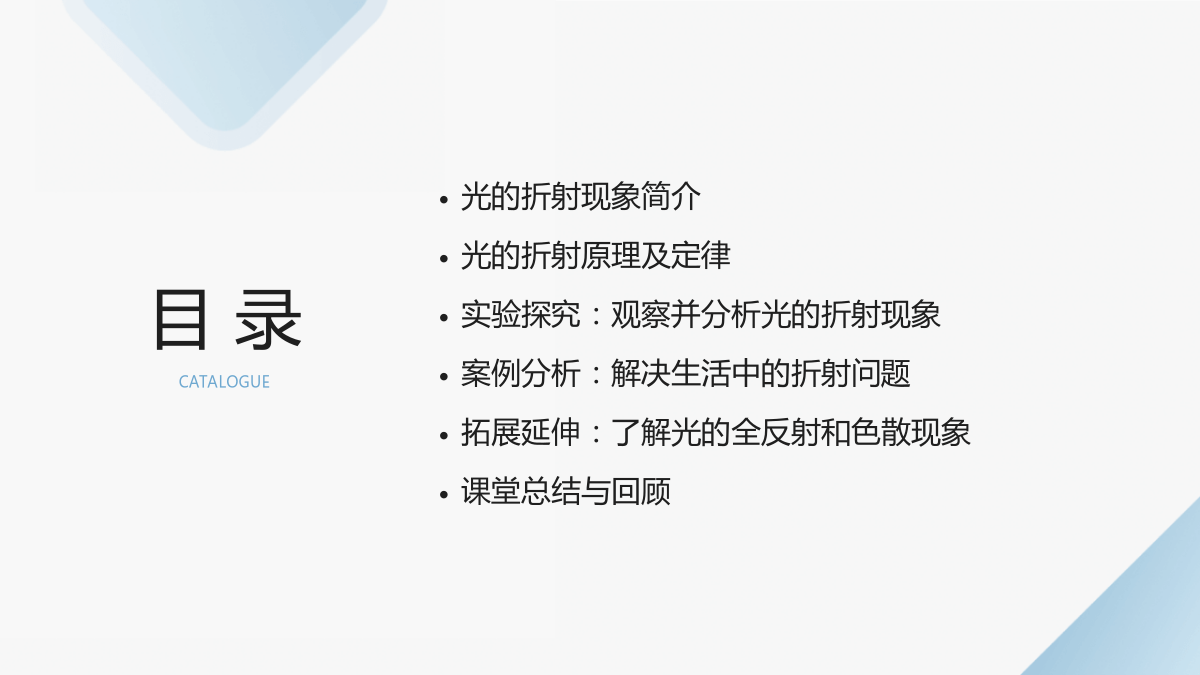 目录

CATALOGUE

• 光的折射现象简介
• 光的折射原理及定律
• 实验探究：观察并分析光的折射现象
• 案例分析：解决生活中的折射问题
• 拓展延伸：了解光的全反射和色散现象
• 课堂总结与回顾